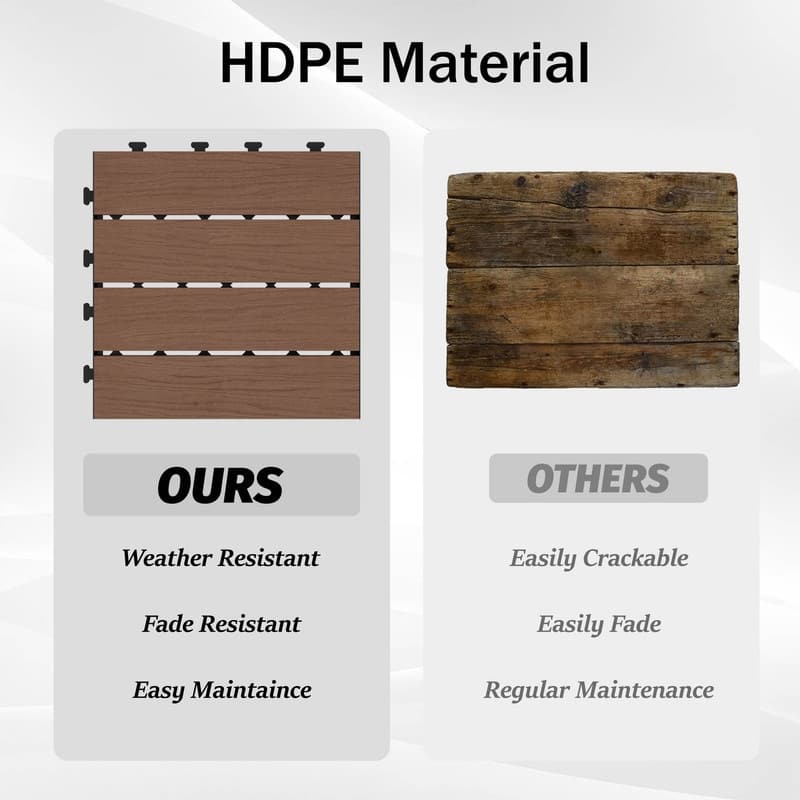 HDPE Material

OURS

Weather Resistant

Fade Resistant

Easy Maintaince

OTHERS

Easily Crackable

Easily Fade

Regular Maintenance